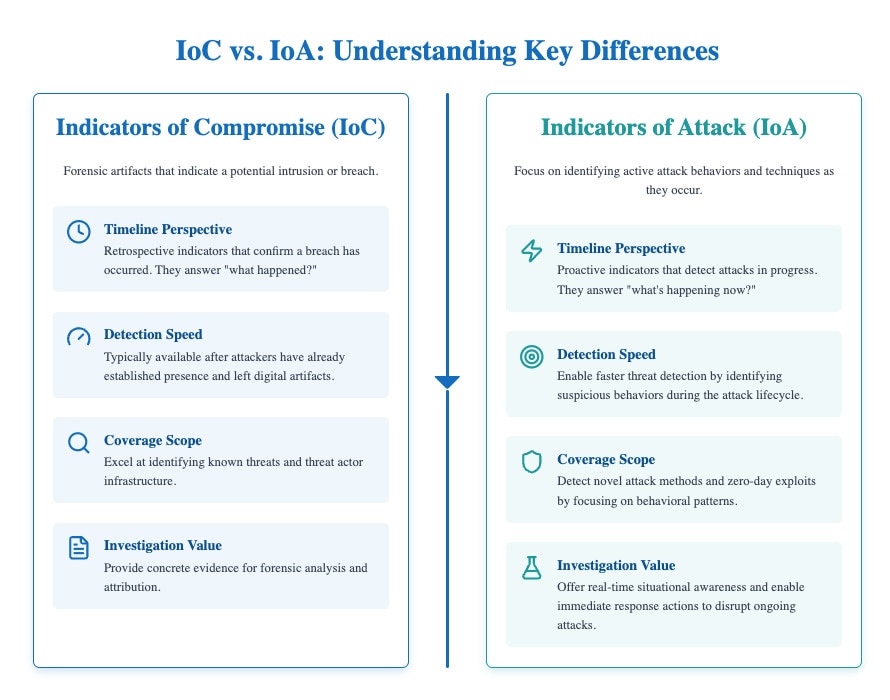 IoC vs. IoA: Understanding Key Differences

Indicators of Compromise (IoC)

Forensic artifacts that indicate a potential intrusion or breach.

Timeline Perspective
Retrospective indicators that confirm a breach has occurred. They answer "what happened?"

Detection Speed
Typically available after attackers have already established presence and left digital artifacts.

Coverage Scope
Excel at identifying known threats and threat actor infrastructure.

Investigation Value
Provide concrete evidence for forensic analysis and attribution.

Indicators of Attack (IoA)

Focus on identifying active attack behaviors and techniques as they occur.

Timeline Perspective
Proactive indicators that detect attacks in progress. They answer "what's happening now?"

Detection Speed
Enable faster threat detection by identifying suspicious behaviors during the attack lifecycle.

Coverage Scope
Detect novel attack methods and zero-day exploits by focusing on behavioral patterns.

Investigation Value
Offer real-time situational awareness and enable immediate response actions to disrupt ongoing attacks.